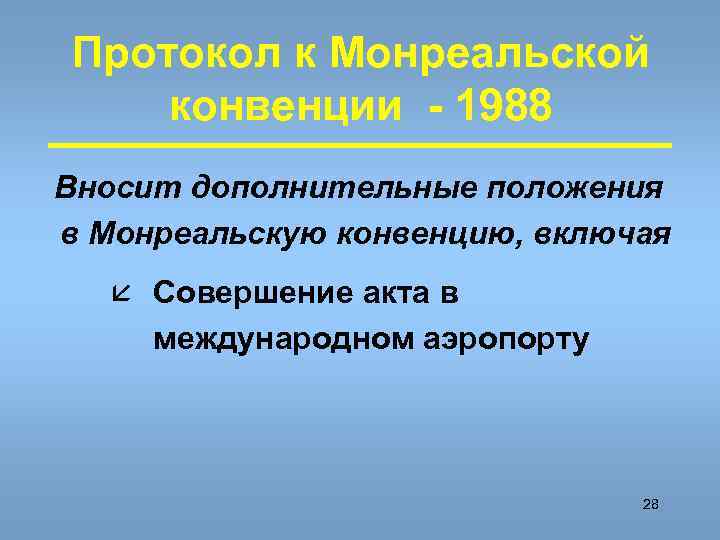 Протокол к Монреальской конвенции - 1988

Вносит дополнительные положения в Монреальскую конвенцию, включая

Совершение акта в международном аэропорту

28